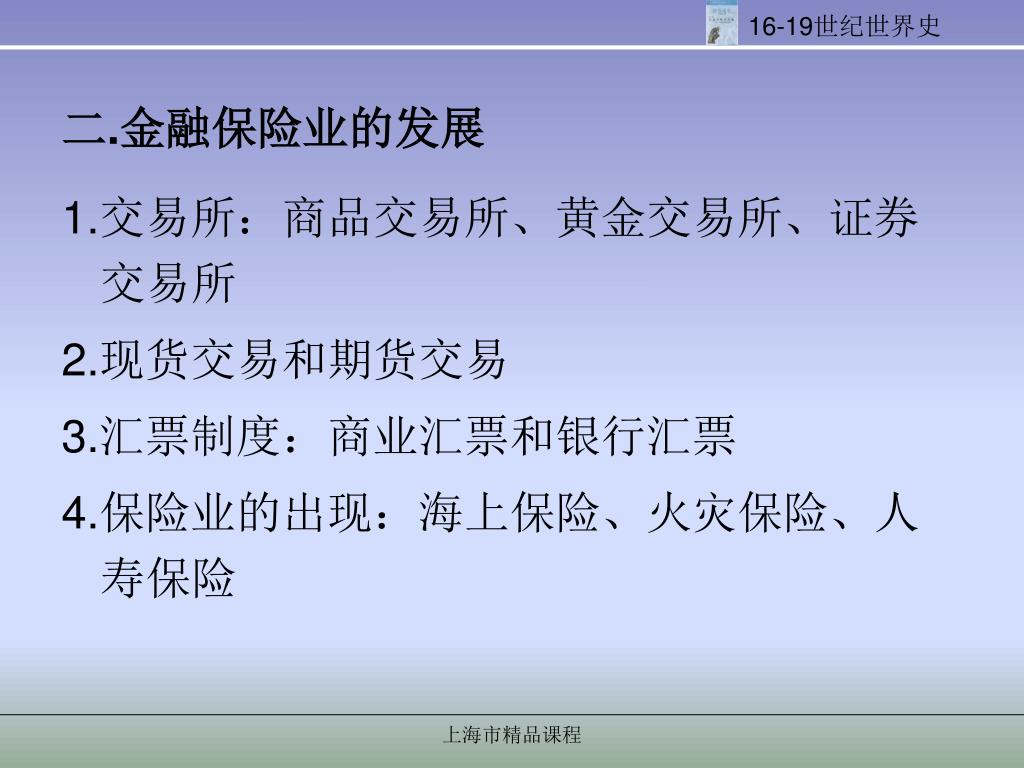 16-19世纪世界史

二.金融保险业的发展

1.交易所：商品交易所、黄金交易所、证券交易所

2.现货交易和期货交易

3.汇票制度：商业汇票和银行汇票

4.保险业的出现：海上保险、火灾保险、人寿保险

上海市精品课程